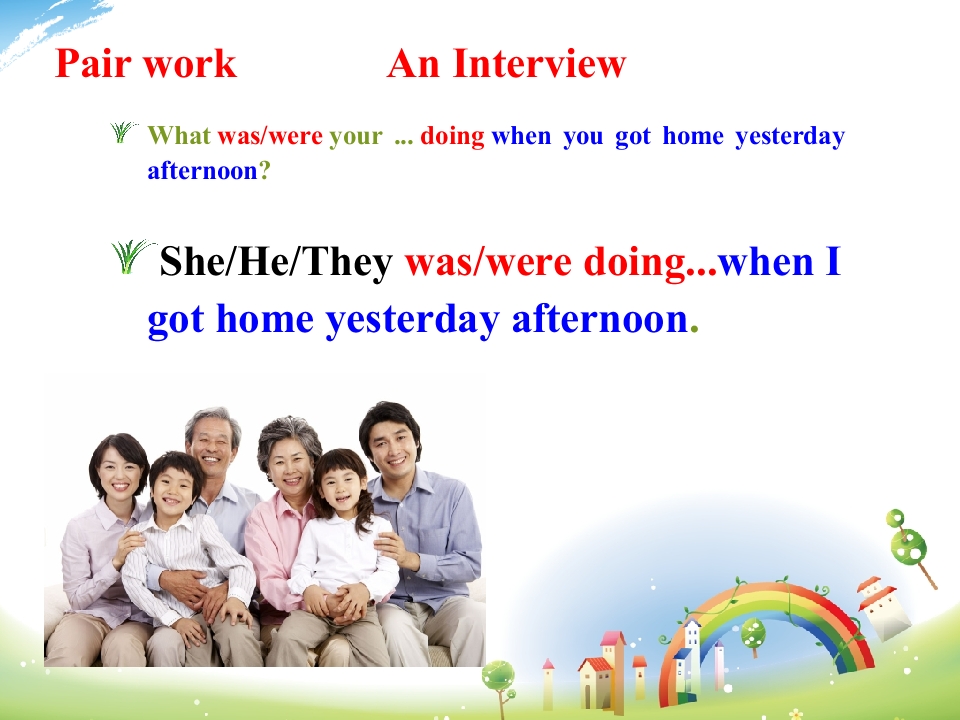 Pair work An Interview

What was/were your ... doing when you got home yesterday afternoon?

She/He/They was/were doing...when I got home yesterday afternoon.